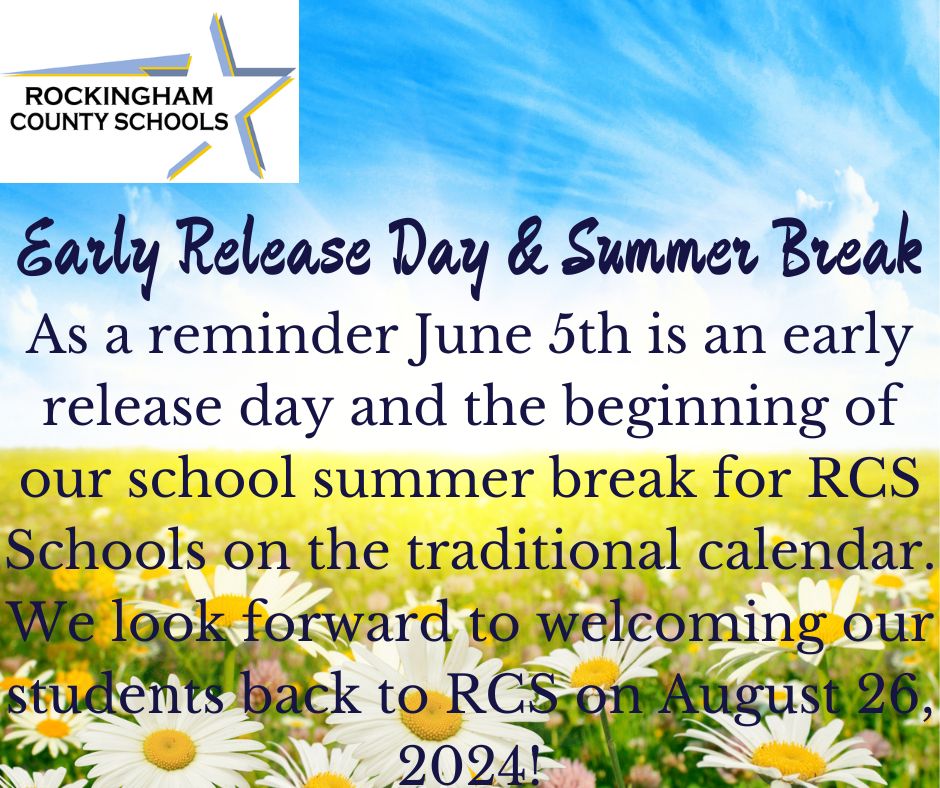 ROCKINGHAM COUNTY SCHOOLS

Early Release Day & Summer Break

As a reminder June 5th is an early release day and the beginning of our school summer break for RCS Schools on the traditional calendar. We look forward to welcoming our students back to RCS on August 26, 2024!